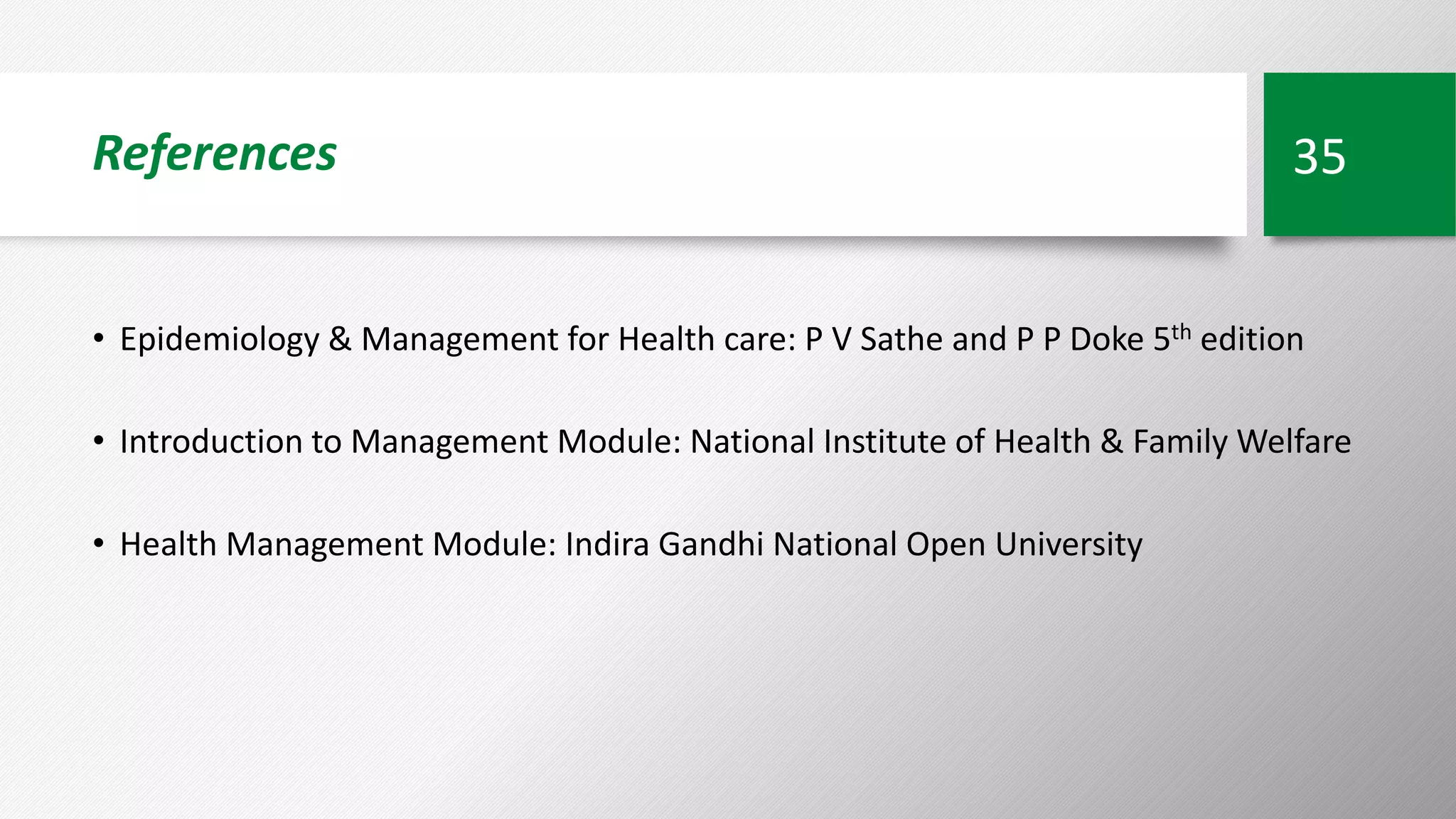 References

35

• Epidemiology & Management for Health care: P V Sathe and P P Doke 5$^{th}$ edition

• Introduction to Management Module: National Institute of Health & Family Welfare

• Health Management Module: Indira Gandhi National Open University